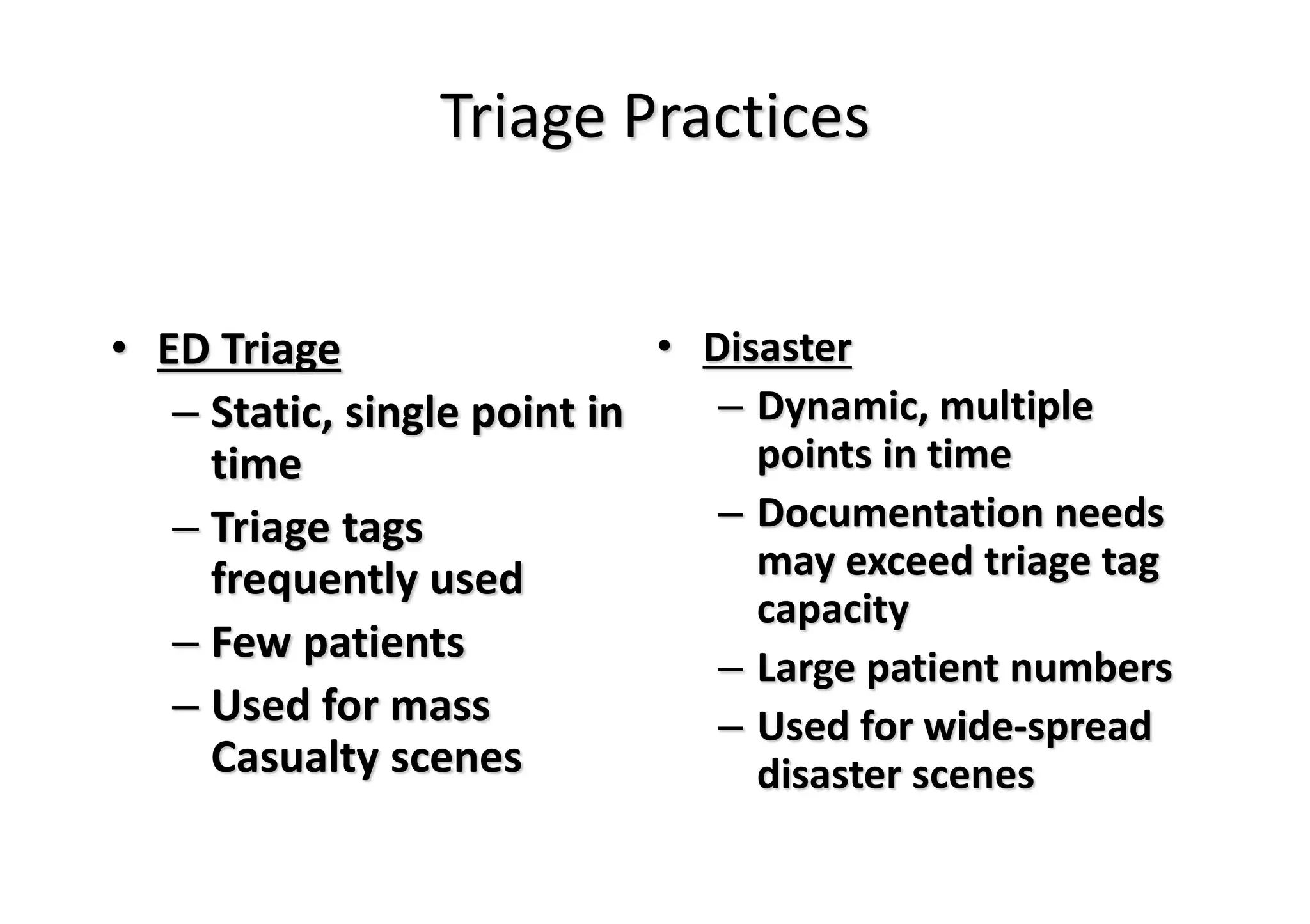 Triage Practices

• ED Triage
– Static, single point in time
– Triage tags frequently used
– Few patients
– Used for mass Casualty scenes

• Disaster
– Dynamic, multiple points in time
– Documentation needs may exceed triage tag capacity
– Large patient numbers
– Used for wide-spread disaster scenes